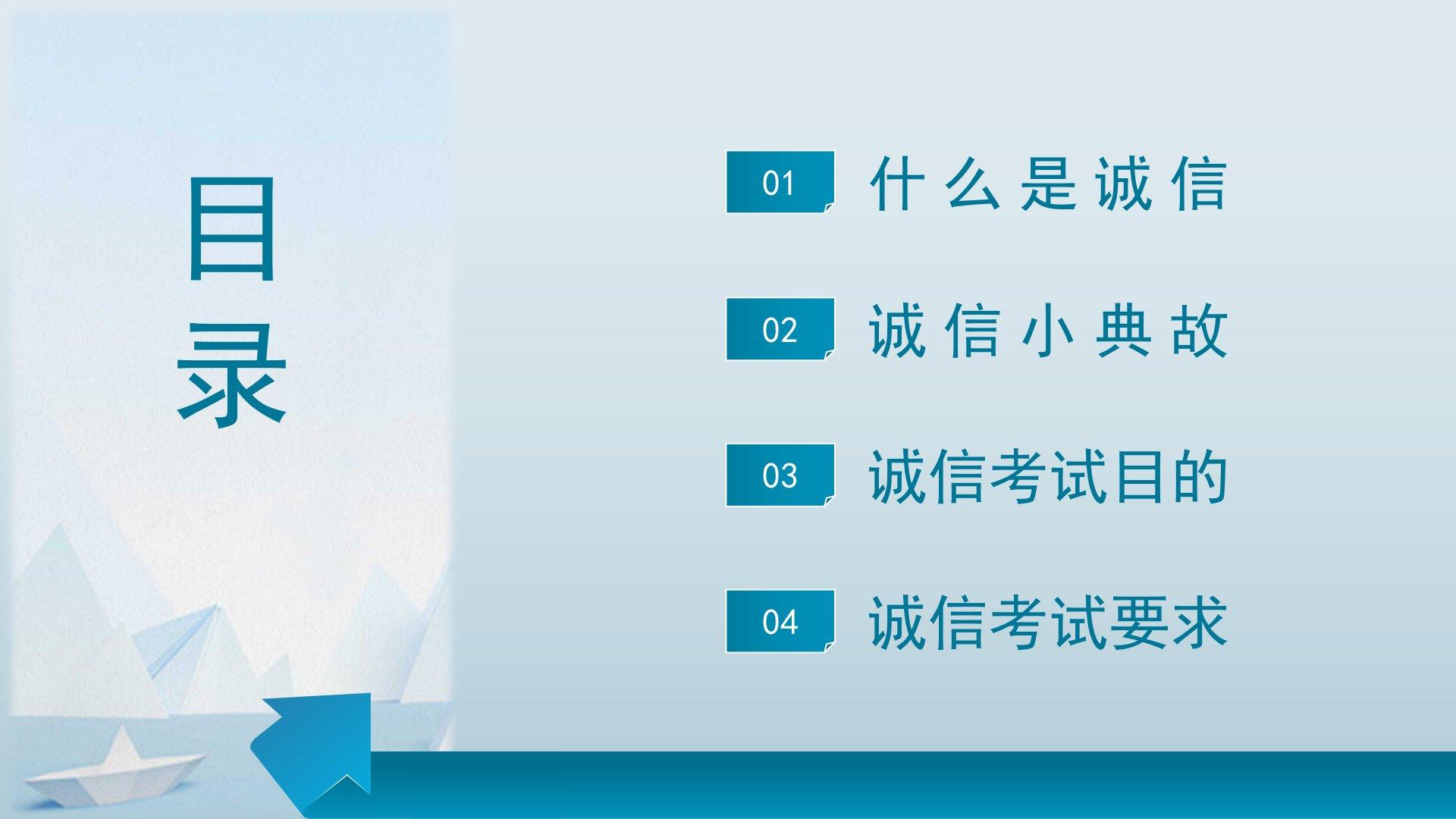 目录

01 什么是诚信

02 诚信小典故

03 诚信考试目的

04 诚信考试要求